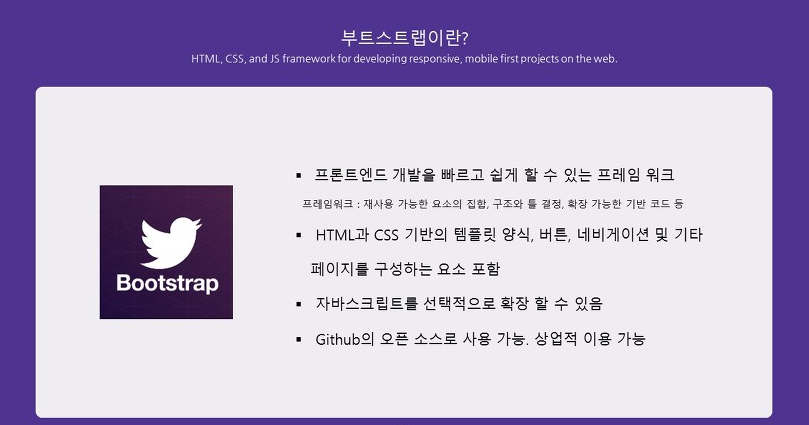 부트스트랩이란?
HTML, CSS, and JS framework for developing responsive, mobile first projects on the web.

Bootstrap

▪ 프론트엔드 개발을 빠르고 쉽게 할 수 있는 프레임 워크

프레임워크 : 재사용 가능한 요소의 집합, 구조와 틀 결정, 확장 가능한 기반 코드 등

▪ HTML과 CSS 기반의 템플릿 양식, 버튼, 네비게이션 및 기타 페이지를 구성하는 요소 포함

▪ 자바스크립트를 선택적으로 확장 할 수 있음

▪ Github의 오픈 소스로 사용 가능. 상업적 이용 가능